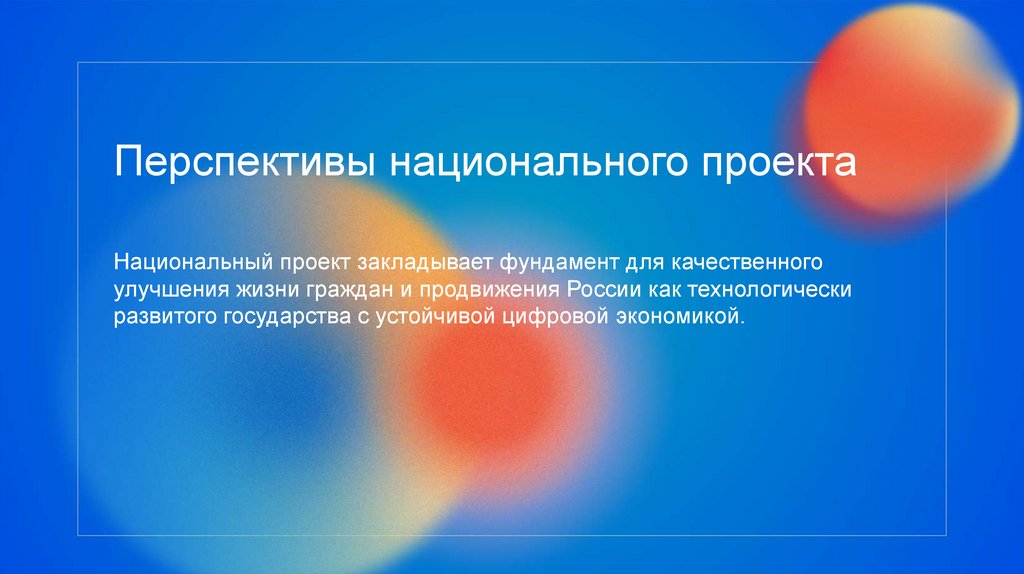 Перспективы национального проекта

Национальный проект закладывает фундамент для качественного улучшения жизни граждан и продвижения России как технологически развитого государства с устойчивой цифровой экономикой.